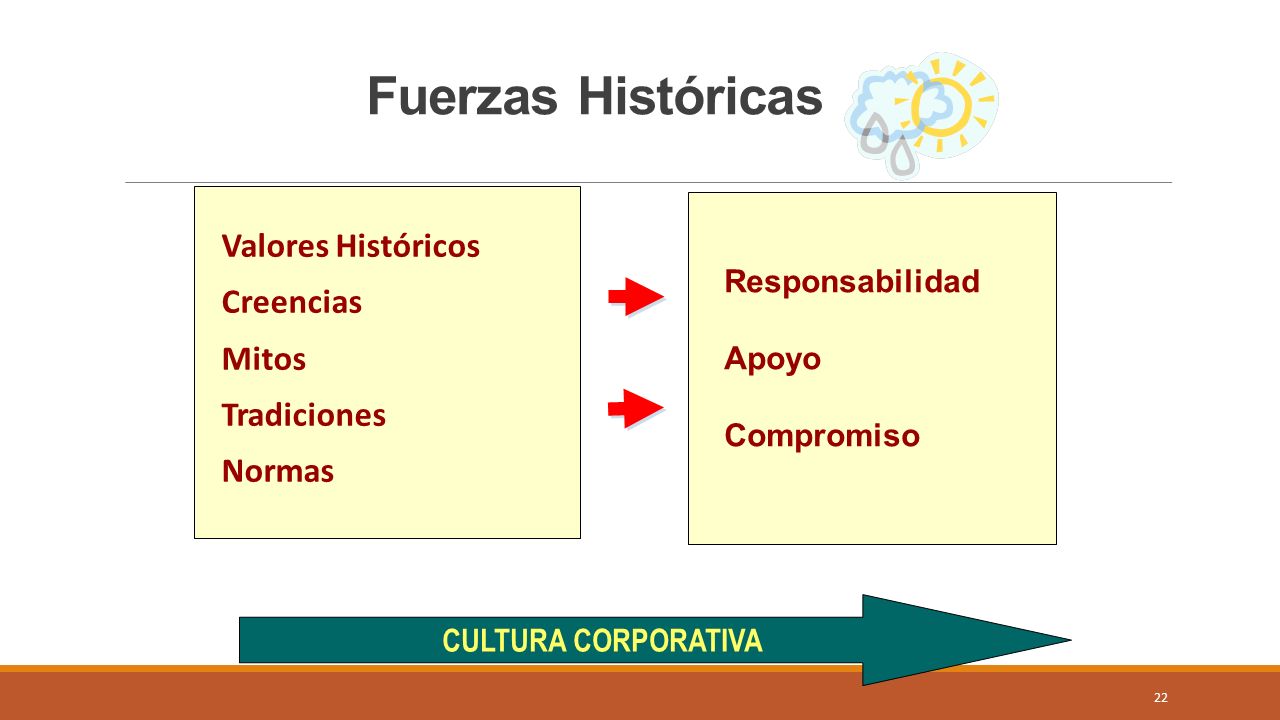 Fuerzas Históricas

Valores Históricos
Creencias
Mitos
Tradiciones
Normas

Responsabilidad
Apoyo
Compromiso

CULTURA CORPORATIVA

22